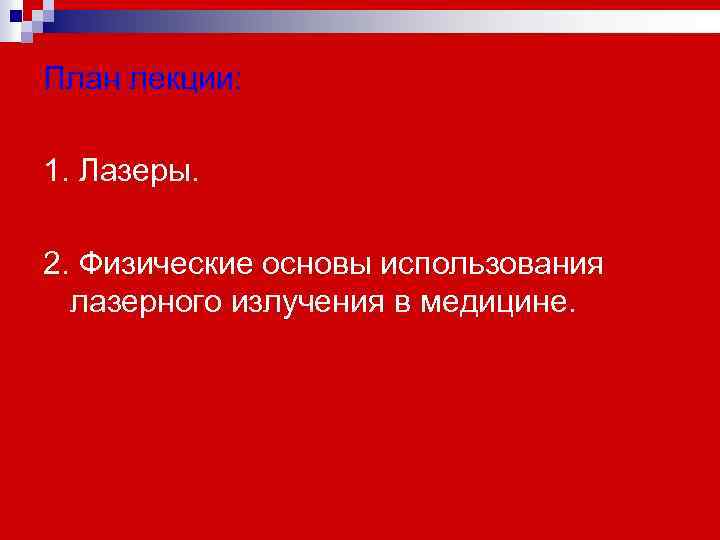 План лекции:

1. Лазеры.

2. Физические основы использования лазерного излучения в медицине.